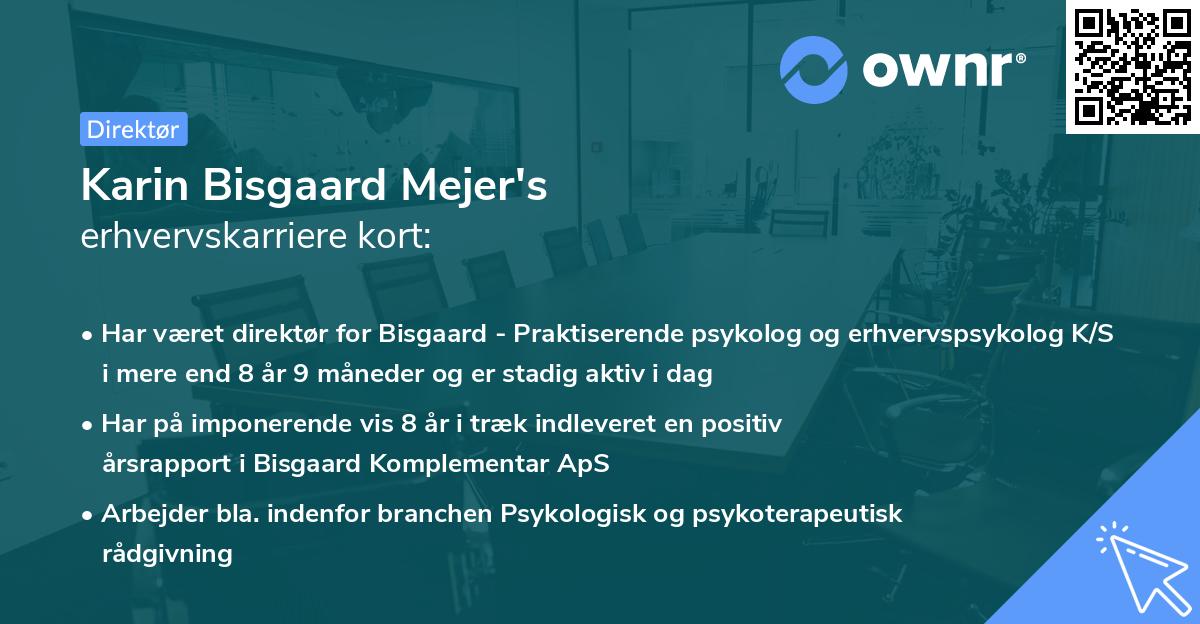 ownr®

Direktør

Karin Bisgaard Mejer's
erhvervskarriere kort:

• Har været direktør for Bisgaard - Praktiserende psykolog og erhvervspsykolog K/S i mere end 8 år 9 måneder og er stadig aktiv i dag

• Har på imponerende vis 8 år i træk indleveret en positiv årsrapport i Bisgaard Komplementar ApS

• Arbejder bla. indenfor branchen Psykologisk og psykoterapeutisk rådgivning